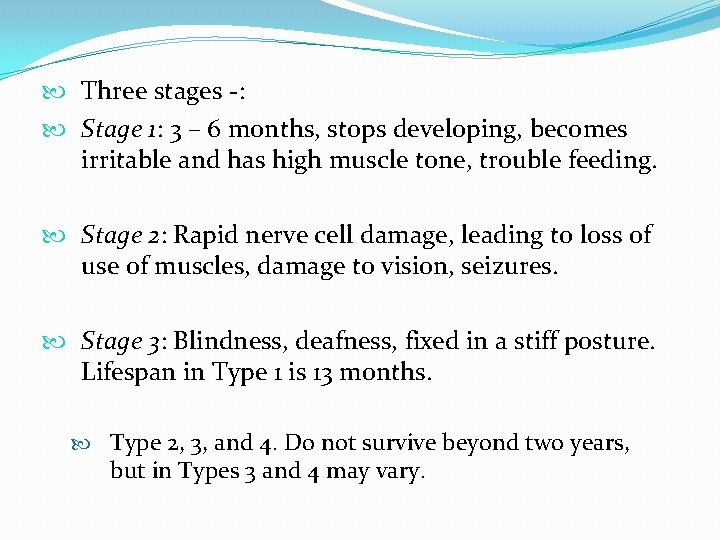 Three stages -:

Stage 1: 3 – 6 months, stops developing, becomes irritable and has high muscle tone, trouble feeding.

Stage 2: Rapid nerve cell damage, leading to loss of use of muscles, damage to vision, seizures.

Stage 3: Blindness, deafness, fixed in a stiff posture. Lifespan in Type 1 is 13 months.

Type 2, 3, and 4. Do not survive beyond two years, but in Types 3 and 4 may vary.